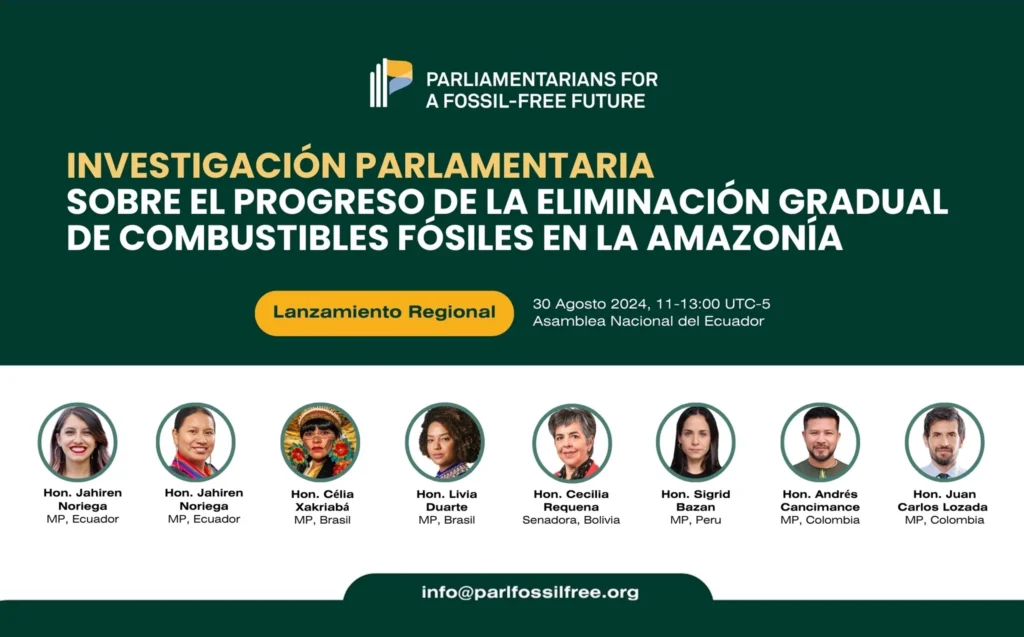 PARLIAMENTARIANS FOR A FOSSIL-FREE FUTURE

INVESTIGACIÓN PARLAMENTARIA
SOBRE EL PROGRESO DE LA ELIMINACIÓN GRADUAL DE COMBUSTIBLES FÓSILES EN LA AMAZONÍA

Lanzamiento Regional

30 Agosto 2024, 11-13:00 UTC-5
Asamblea Nacional del Ecuador

Hon. Jahiren Noriega
MP, Ecuador

Hon. Jahiren Noriega
MP, Ecuador

Hon. Célia Xakriabá
MP, Brasil

Hon. Livia Duarte
MP, Brasil

Hon. Cecilia Requena
Senadora, Bolivia

Hon. Sigrid Bazan
MP, Peru

Hon. Andrés Cancimance
MP, Colombia

Hon. Juan Carlos Lozada
MP, Colombia

info@parlfossilfree.org